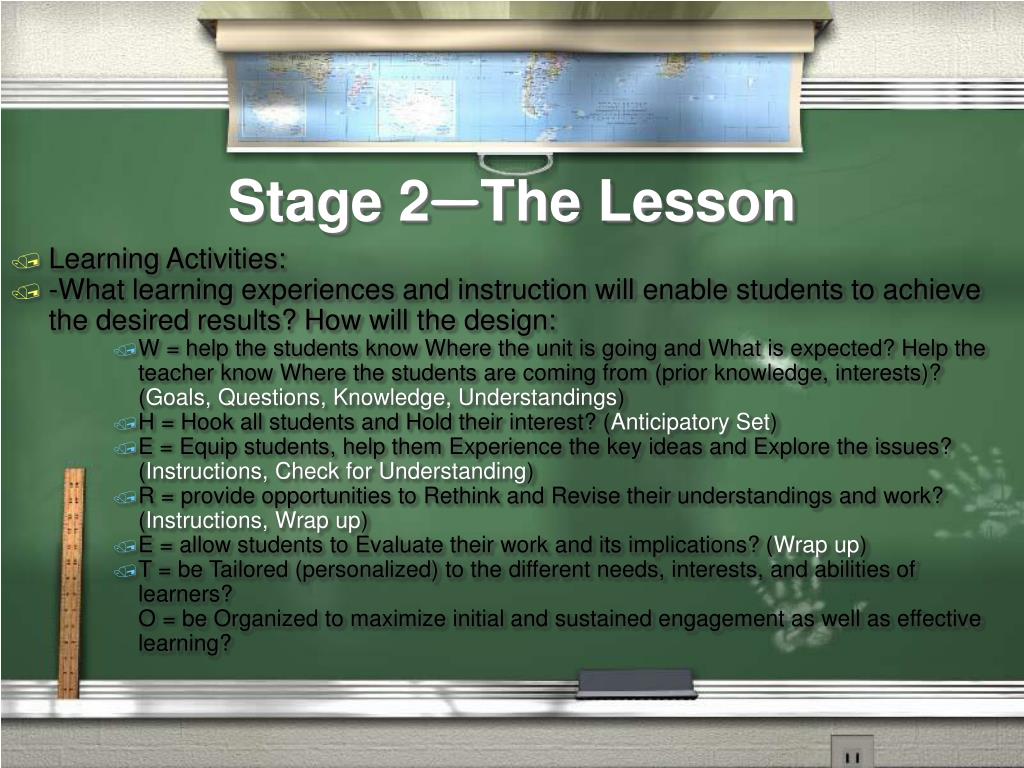 Stage 2—The Lesson

Learning Activities:

-What learning experiences and instruction will enable students to achieve the desired results? How will the design:

W = help the students know Where the unit is going and What is expected? Help the teacher know Where the students are coming from (prior knowledge, interests)? (Goals, Questions, Knowledge, Understandings)

H = Hook all students and Hold their interest? (Anticipatory Set)

E = Equip students, help them Experience the key ideas and Explore the issues? (Instructions, Check for Understanding)

R = provide opportunities to Rethink and Revise their understandings and work? (Instructions, Wrap up)

E = allow students to Evaluate their work and its implications? (Wrap up)

T = be Tailored (personalized) to the different needs, interests, and abilities of learners?
O = be Organized to maximize initial and sustained engagement as well as effective learning?